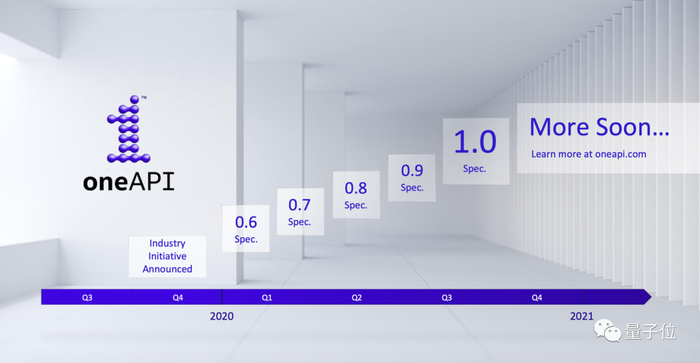 ™
oneAPI

Industry Initiative Announced

0.6 Spec.

0.7 Spec.

0.8 Spec.

0.9 Spec.

1.0 Spec.

More Soon…
Learn more at oneapi.com

Q3 Q4 Q1 Q2 Q3 Q4

2020

2021

量子位